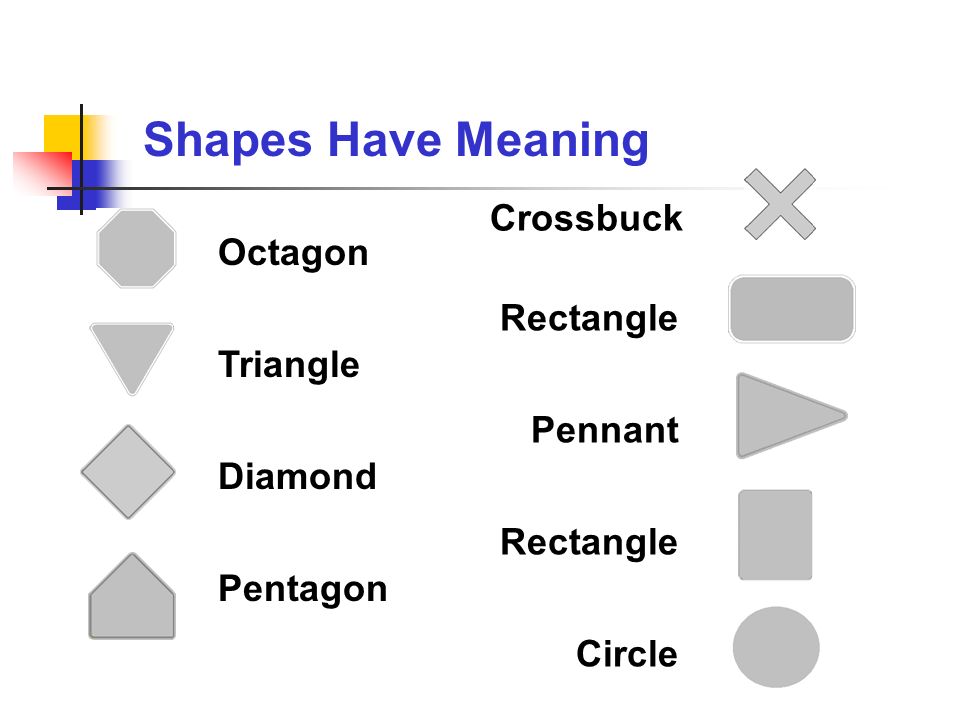 Shapes Have Meaning

Octagon

Triangle

Diamond

Pentagon

Crossbuck

Rectangle

Pennant

Rectangle

Circle